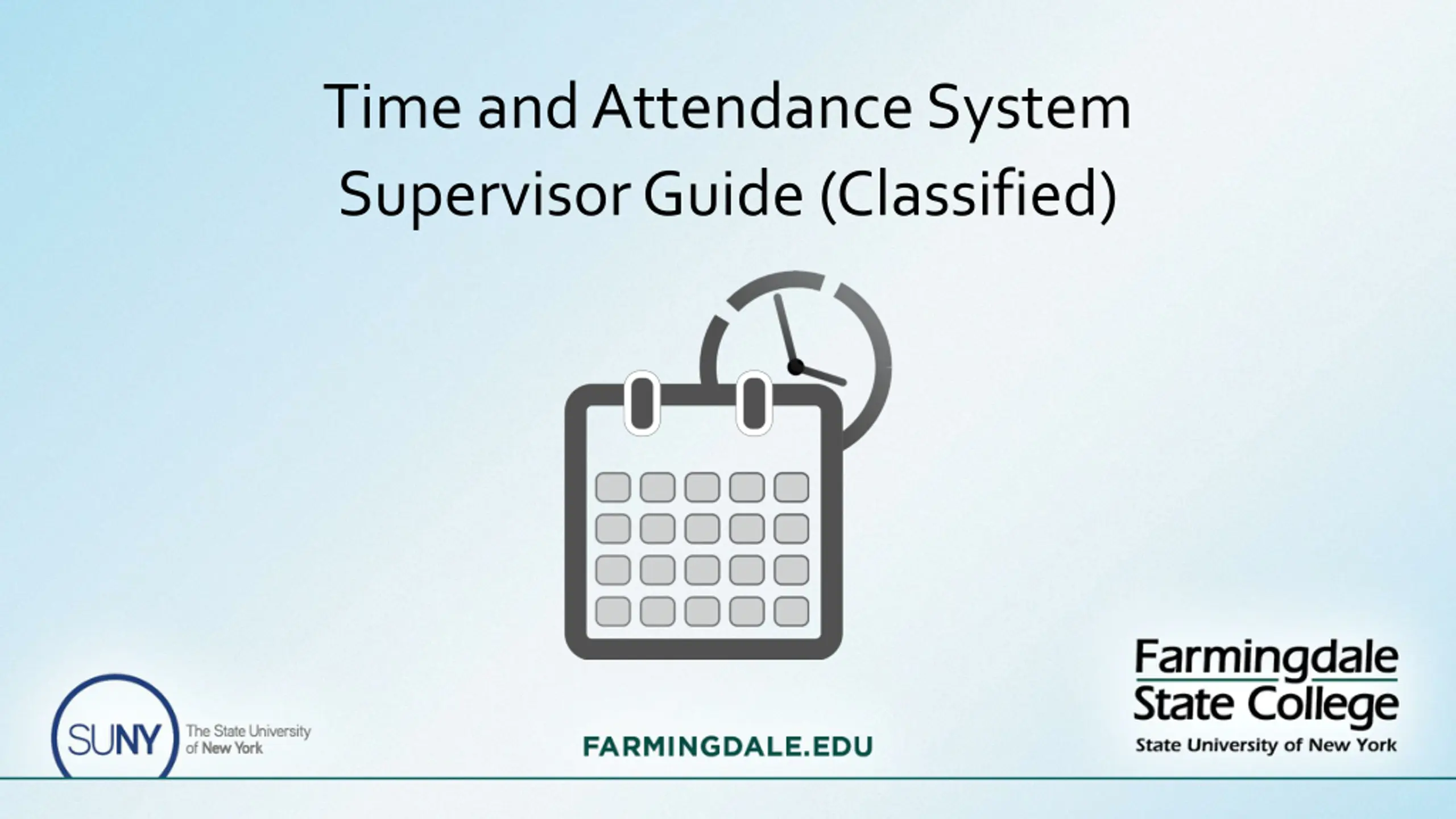 Time and Attendance System
Supervisor Guide (Classified)

SUNY The State University of New York

FARMINGDALE.EDU

Farmingdale State College
State University of New York